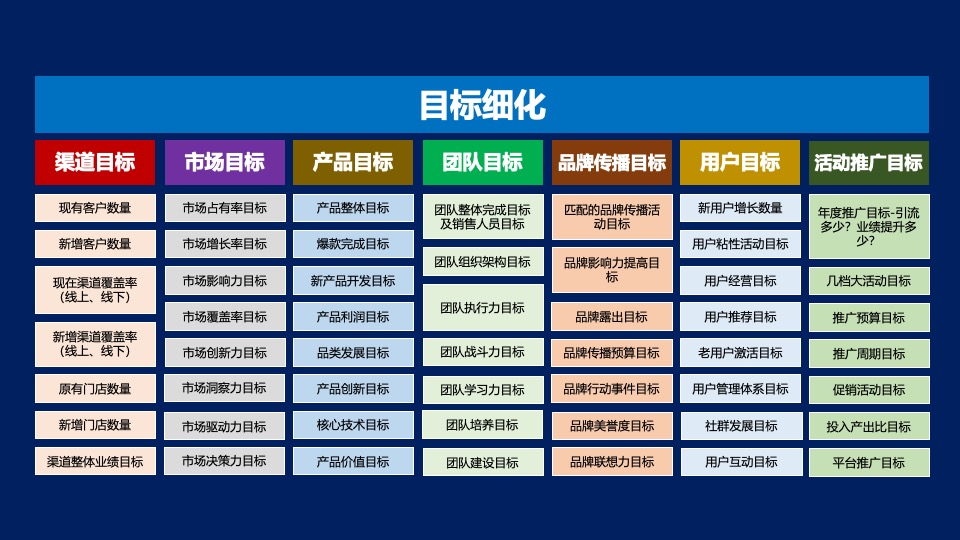 目标细化

渠道目标
现有客户数量
新增客户数量
现在渠道覆盖率（线上、线下）
新增渠道覆盖率（线上、线下）
原有门店数量
新增门店数量
渠道整体业绩目标

市场目标
市场占有率目标
市场增长率目标
市场影响力目标
市场覆盖率目标
市场创新力目标
市场洞察力目标
市场驱动力目标
市场决策力目标

产品目标
产品整体目标
爆款完成目标
新产品开发目标
产品利润目标
品类发展目标
产品创新目标
核心技术目标
产品价值目标

团队目标
团队整体完成目标及销售人员目标
团队组织架构目标
团队执行力目标
团队战斗力目标
团队学习力目标
团队培养目标
团队建设目标

品牌传播目标
匹配的品牌传播活动目标
品牌影响力提高目标
品牌露出目标
品牌传播预算目标
品牌行动事件目标
品牌美誉度目标
品牌联想力目标

用户目标
新用户增长数量
用户粘性活动目标
用户经营目标
用户推荐目标
老用户激活目标
用户管理体系目标
社群发展目标
用户互动目标

活动推广目标
年度推广目标-引流多少？业绩提升多少？
几档大活动目标
推广预算目标
推广周期目标
促销活动目标
投入产出比目标
平台推广目标